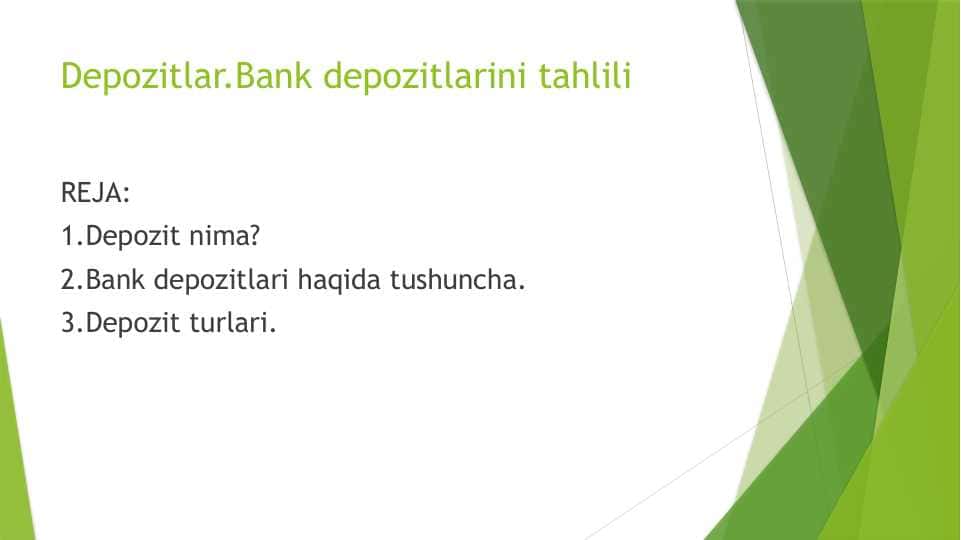 Depozitlar.Bank depozitlarini tahlili

REJA:
1.Depozit nima?
2.Bank depozitlari haqida tushuncha.
3.Depozit turlari.